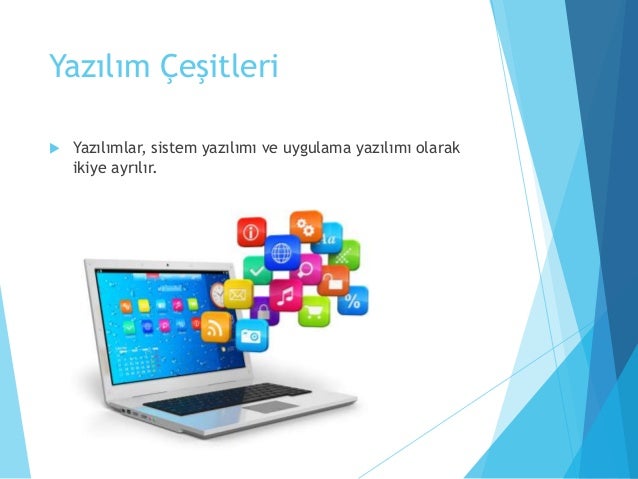 Yazılım Çeşitleri

Yazılımlar, sistem yazılımı ve uygulama yazılımı olarak ikiye ayrılır.